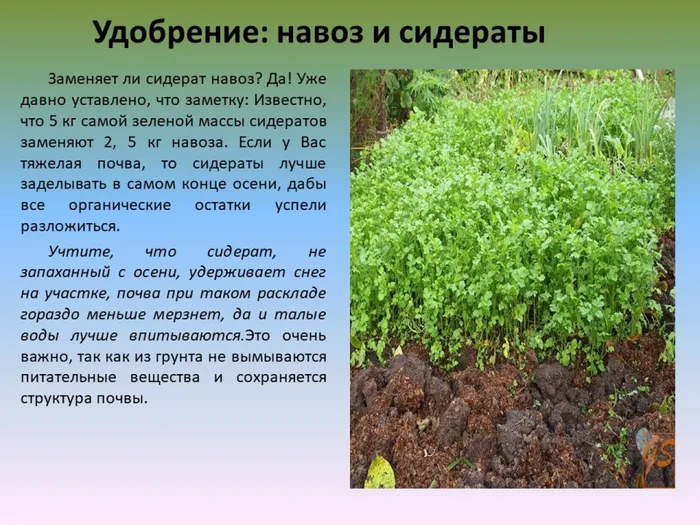 Удобрение: навоз и сидераты

Заменяет ли сидерат навоз? Да! Уже давно уставлено, что заметку: Известно, что 5 кг самой зеленой массы сидератов заменяют 2, 5 кг навоза. Если у Вас тяжелая почва, то сидераты лучше заделывать в самом конце осени, дабы все органические остатки успели разложиться.

Учтите, что сидерат, не запаханный с осени, удерживает снег на участке, почва при таком раскладе гораздо меньше мерзнет, да и талые воды лучше впитываются.Это очень важно, так как из грунта не вымываются питательные вещества и сохраняется структура почвы.